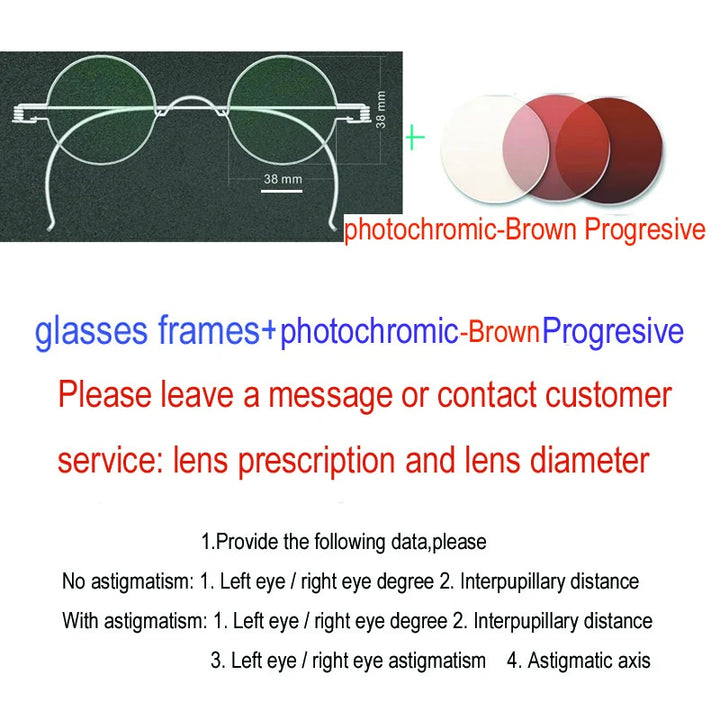 38 mm

38 mm

+

photochromic-Brown Progresive

glasses frames+photochromic-BrownProgresive

Please leave a message or contact customer service: lens prescription and lens diameter

1.Provide the following data,please

No astigmatism: 1. Left eye / right eye degree 2. Interpupillary distance

With astigmatism: 1. Left eye / right eye degree 2. Interpupillary distance

3. Left eye / right eye astigmatism 4. Astigmatic axis